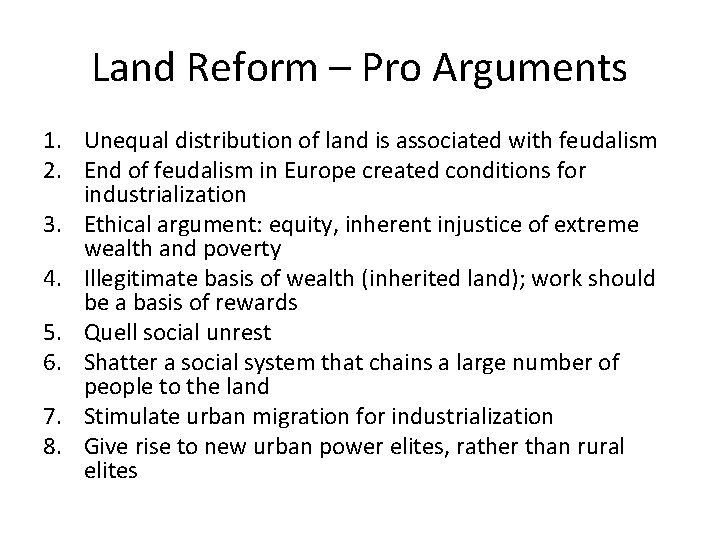 Land Reform – Pro Arguments

1. Unequal distribution of land is associated with feudalism
2. End of feudalism in Europe created conditions for industrialization
3. Ethical argument: equity, inherent injustice of extreme wealth and poverty
4. Illegitimate basis of wealth (inherited land); work should be a basis of rewards
5. Quell social unrest
6. Shatter a social system that chains a large number of people to the land
7. Stimulate urban migration for industrialization
8. Give rise to new urban power elites, rather than rural elites